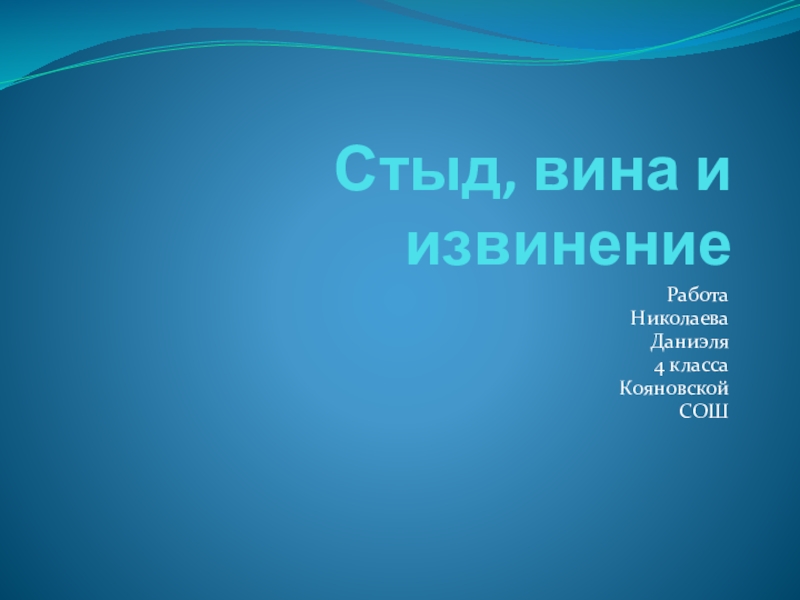 Стыд, вина и извинение

Работа Николаева Даниэля 4 класса Кояновской СОШ